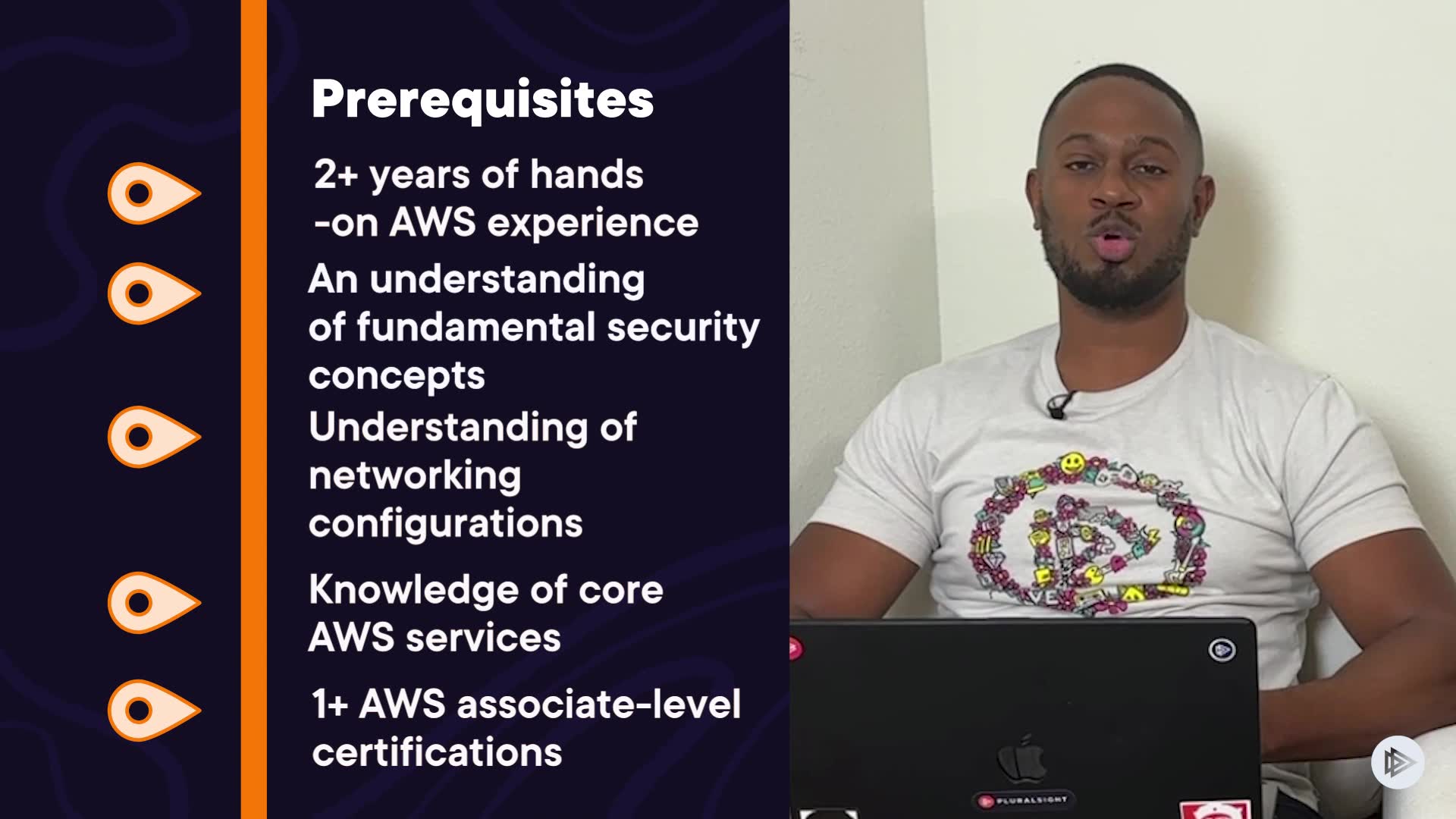 Prerequisites

2+ years of hands -on AWS experience

An understanding of fundamental security concepts

Understanding of networking configurations

Knowledge of core AWS services

1+ AWS associate-level certifications

PLURALSIGHT